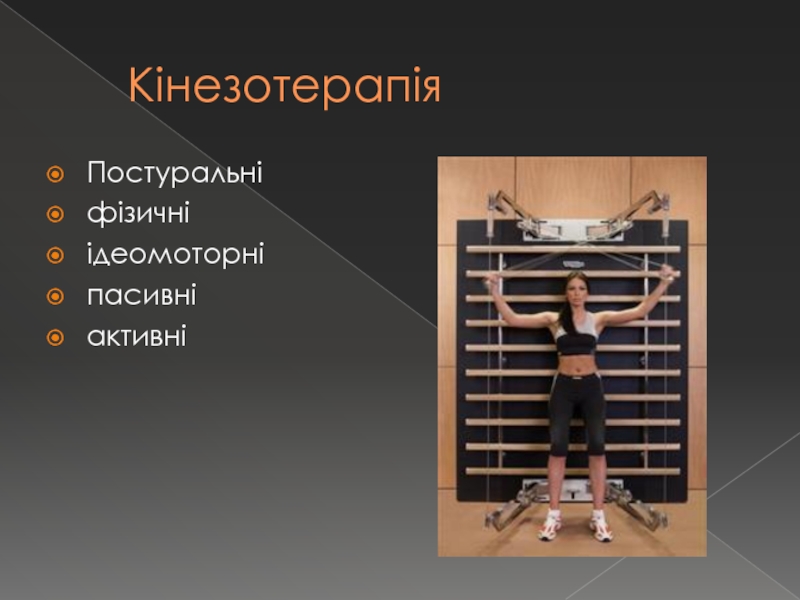 Кінезотерапія

Постуральні
фізичні
ідеомоторні
пасивні
активні